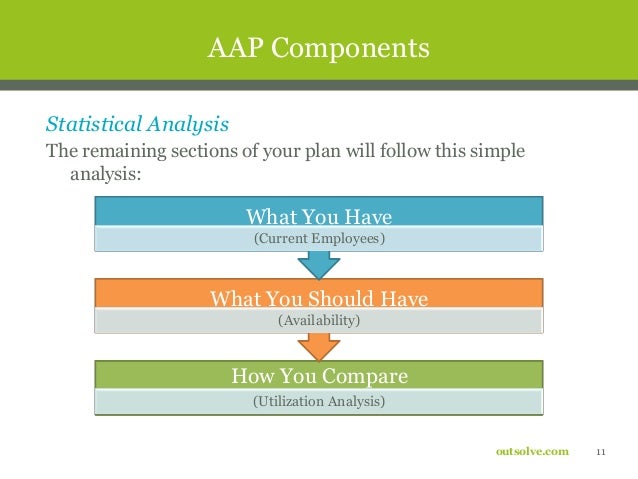 AAP Components

Statistical Analysis

The remaining sections of your plan will follow this simple analysis:

What You Have
(Current Employees)

What You Should Have
(Availability)

How You Compare
(Utilization Analysis)

outsolve.com 11